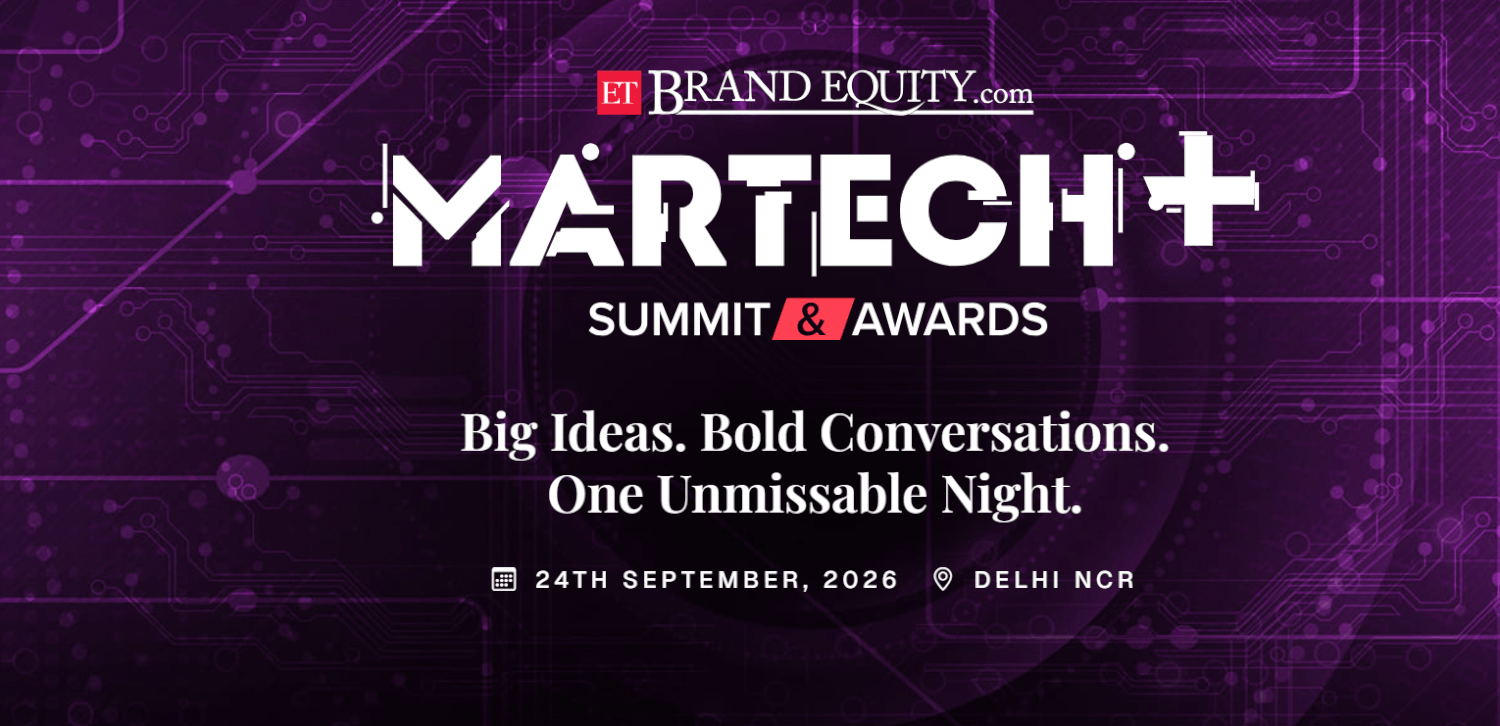 ET BRAND EQUITY.com

MARTECH+

SUMMIT & AWARDS

Big Ideas. Bold Conversations. One Unmissable Night.

24TH SEPTEMBER, 2026 DELHI NCR